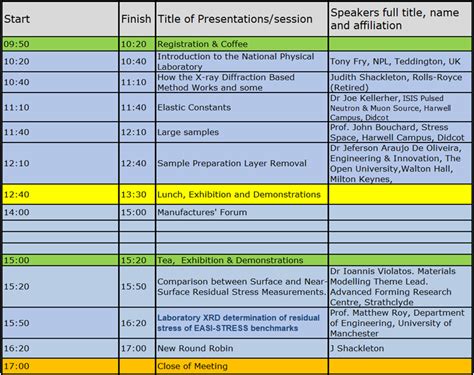 | Start | Finish | Title of Presentations/session | Speakers full title, name and affiliation |
|---|---|---|---|
| 09:50 | 10:20 | Registration & Coffee | |
| 10:20 | 10:40 | Introduction to the National Physical Laboratory | Tony Fry, NPL, Teddington, UK |
| 10:40 | 11:10 | How the X-ray Diffraction Based Method Works and some | Judith Shackleton, Rolls-Royce (Retired) |
| 11:10 | 11:40 | Elastic Constants | Dr Joe Kellerher, ISIS Pulsed Neutron & Muon Source, Harwell Campus, Didcot |
| 11:40 | 12:10 | Large samples | Prof. John Bouchard, Stress Space, Harwell Campus, Didcot |
| 12:10 | 12:40 | Sample Preparation Layer Removal | Dr Jeferson Araujo De Oliveira, Engineering & Innovation, The Open University,Walton Hall, Milton Keynes, |
| 12:40 | 13:30 | Lunch, Exhibition and Demonstrations | |
| 14:00 | 15:00 | Manufactures' Forum | |
| | | | |
| | | | |
| | | | |
| 15:00 | 15:20 | Tea, Exhibition & Demonstrations | |
| 15:20 | 15:50 | Comparison between Surface and Near-Surface Residual Stress Measurements. | Dr Ioannis Violatos. Materials Modelling Theme Lead. Advanced Forming Research Centre, Strathclyde |
| 15:50 | 16:20 | Laboratory XRD determination of residual stress of EASI-STRESS benchmarks | Prof. Matthew Roy, Department of Engineering, University of Manchester |
| 16:20 | 17:00 | New Round Robin | J Shackleton |
| 17:00 | | Close of Meeting | |